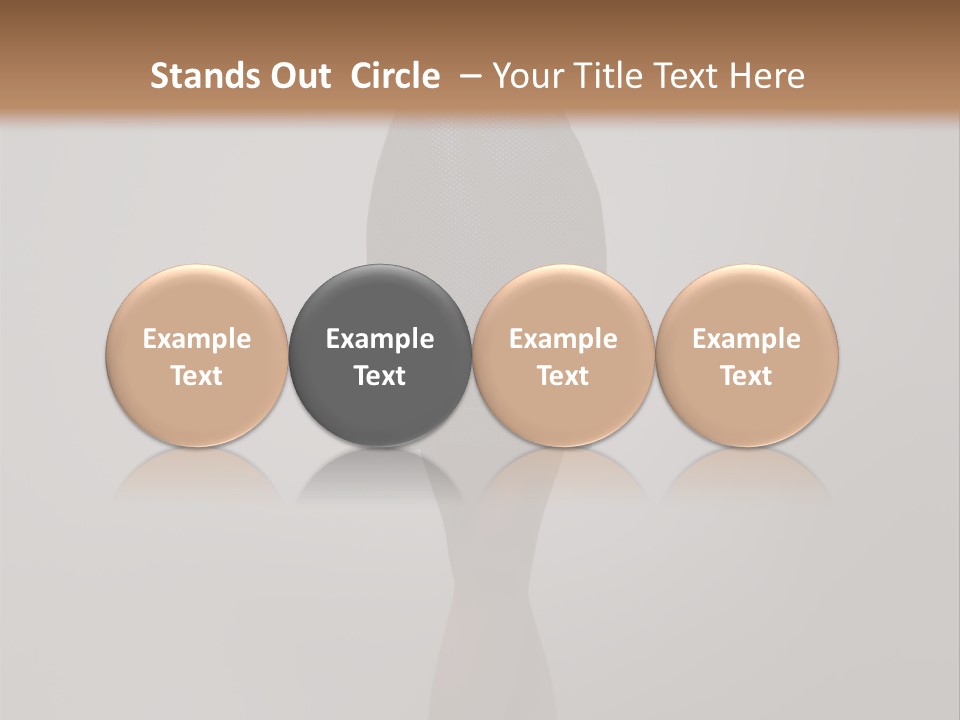 Stands Out Circle – Your Title Text Here

Example Text

Example Text

Example Text

Example Text